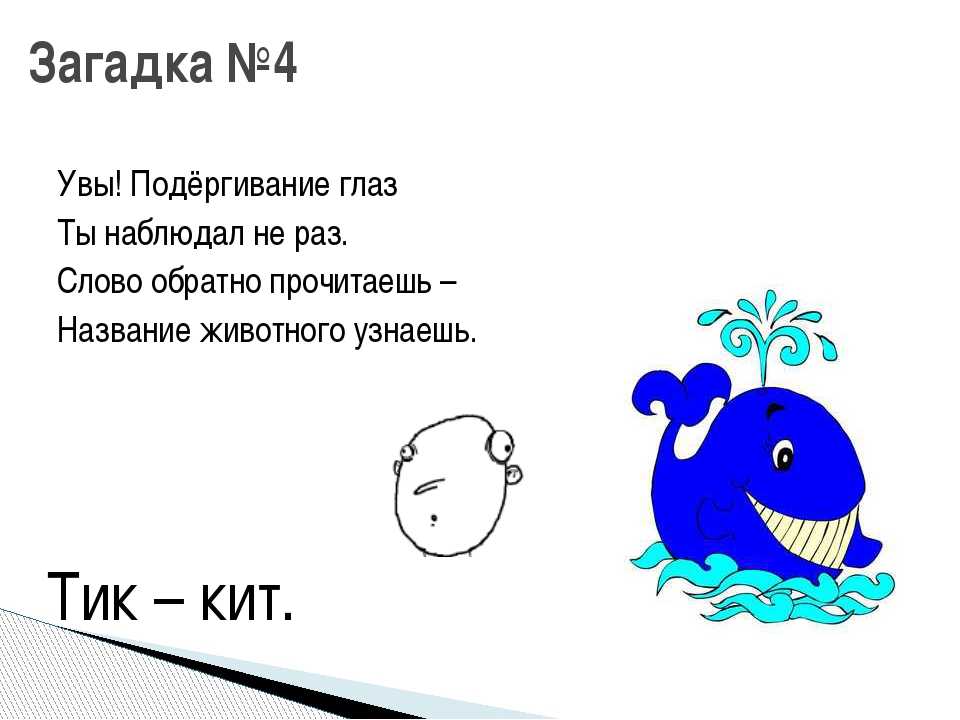 Загадка №4

Увы! Подёргивание глаз
Ты наблюдал не раз.
Слово обратно прочитаешь –
Название животного узнаешь.

Тик – кит.